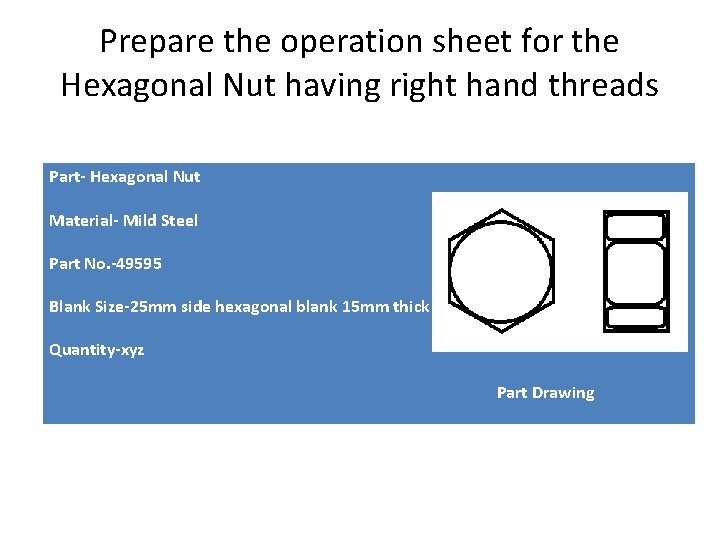 Prepare the operation sheet for the Hexagonal Nut having right hand threads

Part- Hexagonal Nut

Material- Mild Steel

Part No.-49595

Blank Size-25mm side hexagonal blank 15mm thick

Quantity-xyz

Part Drawing